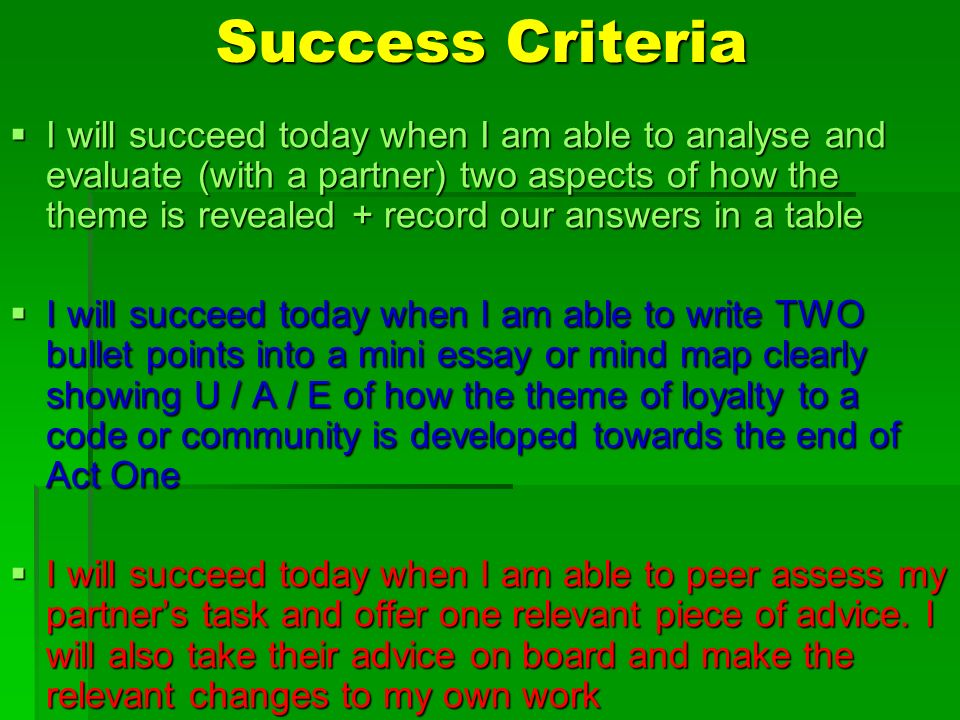 Success Criteria

▪ I will succeed today when I am able to analyse and evaluate (with a partner) two aspects of how the theme is revealed + record our answers in a table

▪ I will succeed today when I am able to write TWO bullet points into a mini essay or mind map clearly showing U / A / E of how the theme of loyalty to a code or community is developed towards the end of Act One

▪ I will succeed today when I am able to peer assess my partner's task and offer one relevant piece of advice. I will also take their advice on board and make the relevant changes to my own work